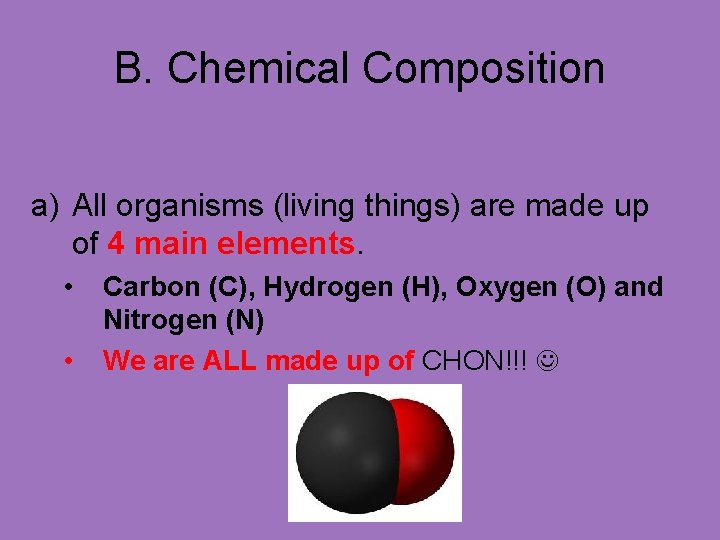 B. Chemical Composition

a) All organisms (living things) are made up of 4 main elements.

• Carbon (C), Hydrogen (H), Oxygen (O) and Nitrogen (N)
• We are ALL made up of CHON!!! ☺